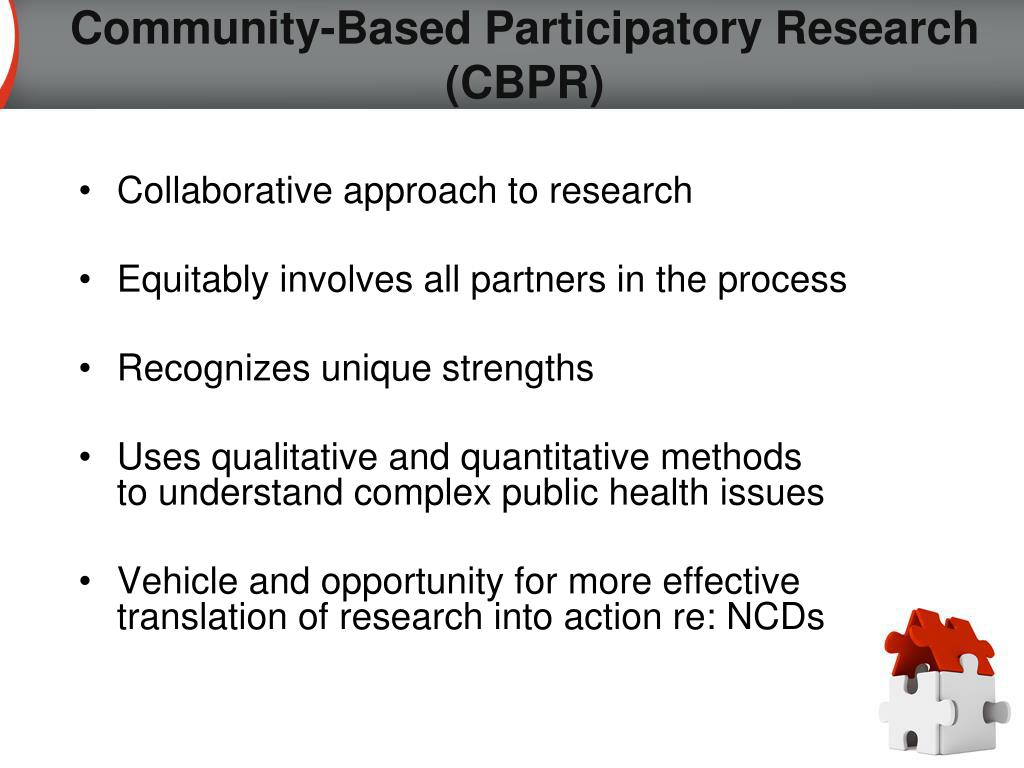 Community-Based Participatory Research (CBPR)

• Collaborative approach to research

• Equitably involves all partners in the process

• Recognizes unique strengths

• Uses qualitative and quantitative methods to understand complex public health issues

• Vehicle and opportunity for more effective translation of research into action re: NCDs